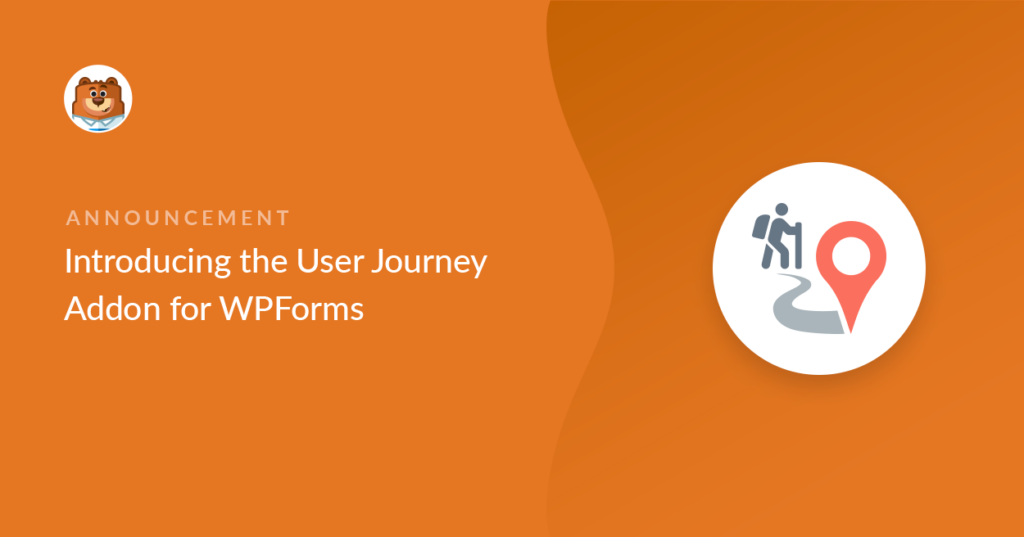 ANNOUNCEMENT

Introducing the User Journey Addon for WPForms